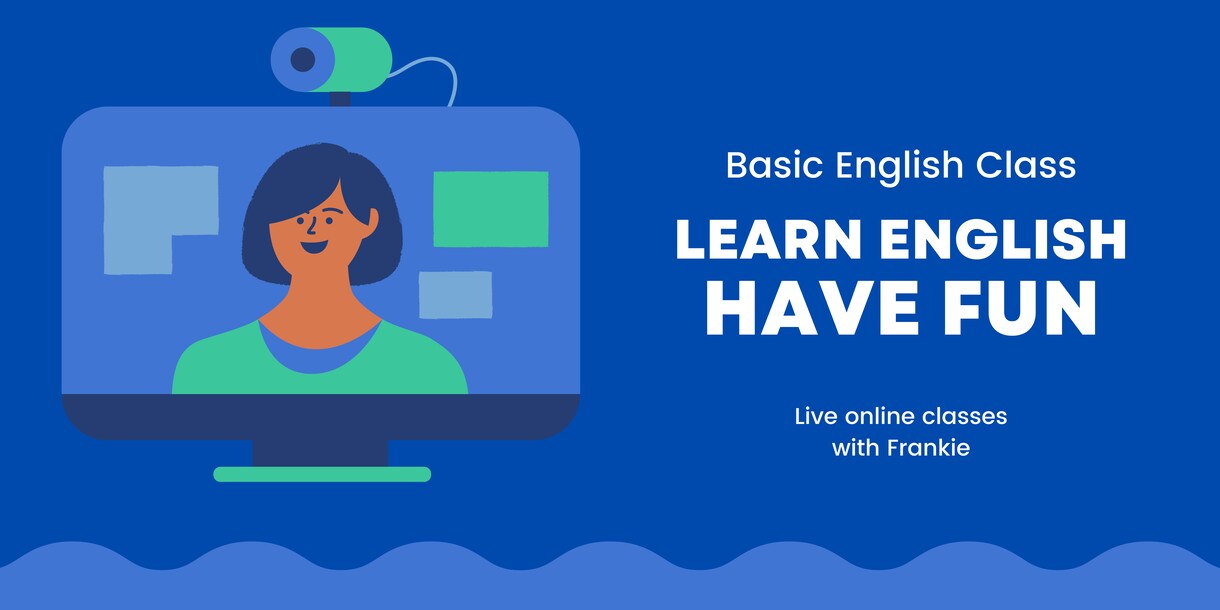 Basic English Class

LEARN ENGLISH
HAVE FUN

Live online classes
with Frankie